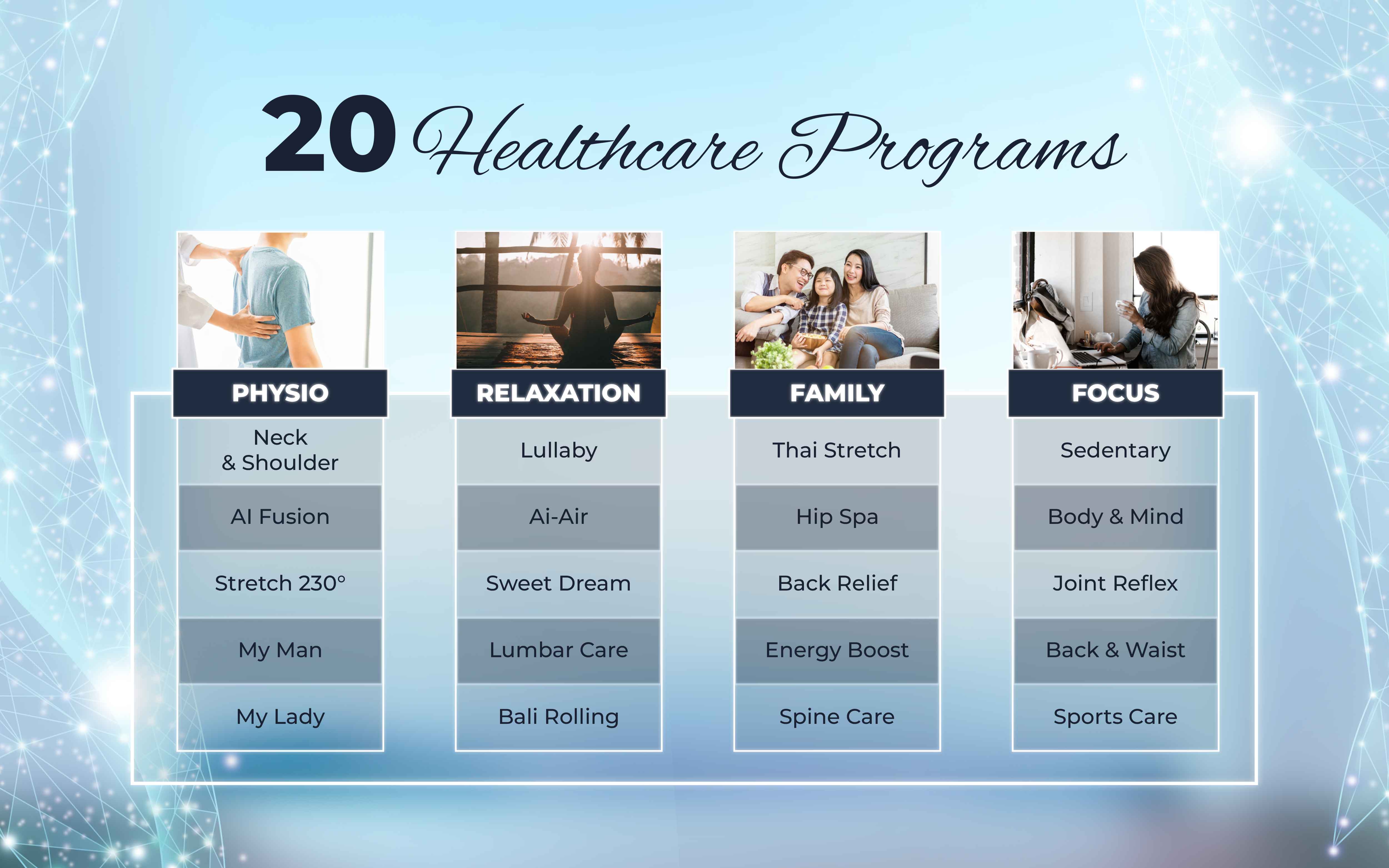 20 Healthcare Programs

| PHYSIO | RELAXATION | FAMILY | FOCUS |
|---|---|---|---|
| Neck & Shoulder | Lullaby | Thai Stretch | Sedentary |
| AI Fusion | Ai-Air | Hip Spa | Body & Mind |
| Stretch 230° | Sweet Dream | Back Relief | Joint Reflex |
| My Man | Lumbar Care | Energy Boost | Back & Waist |
| My Lady | Bali Rolling | Spine Care | Sports Care |